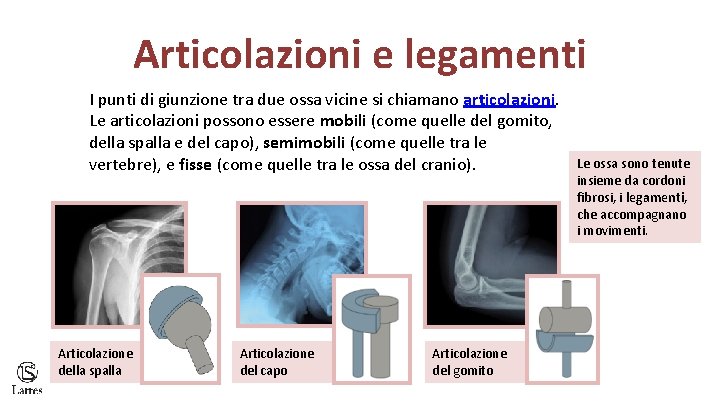 Articolazioni e legamenti

I punti di giunzione tra due ossa vicine si chiamano articolazioni. Le articolazioni possono essere mobili (come quelle del gomito, della spalla e del capo), semimobili (come quelle tra le vertebre), e fisse (come quelle tra le ossa del cranio).

Le ossa sono tenute insieme da cordoni fibrosi, i legamenti, che accompagnano i movimenti.

Articolazione della spalla

Articolazione del capo

Articolazione del gomito

Lattes